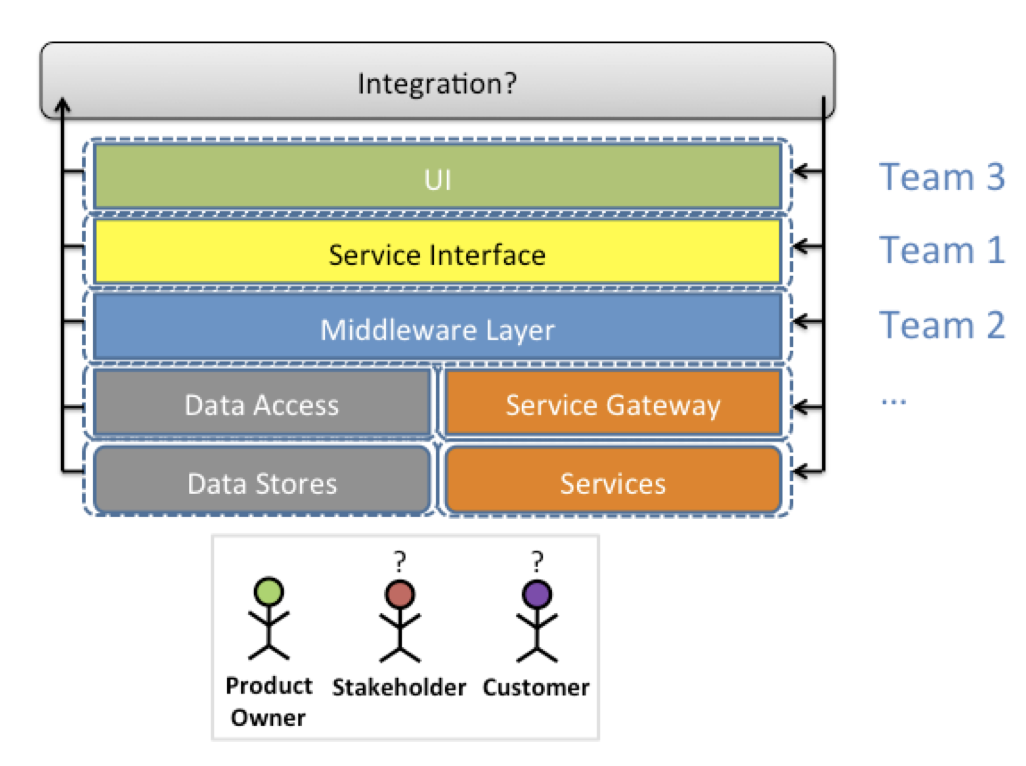 Integration?

UI

Service Interface

Middleware Layer

Data Access

Service Gateway

Data Stores

Services

Team 3

Team 1

Team 2

...

?

?

Product Owner

Stakeholder

Customer